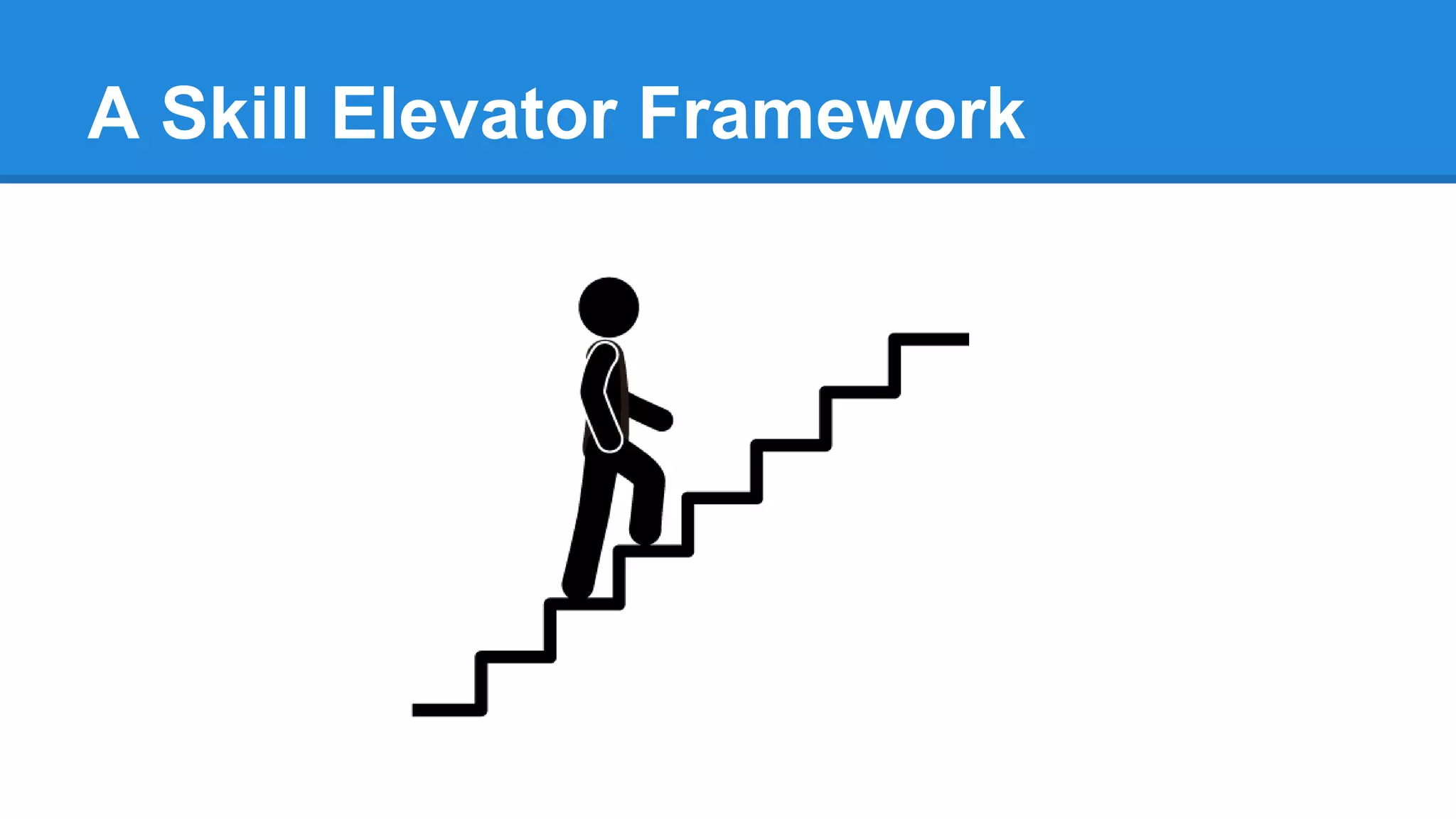 A Skill Elevator Framework